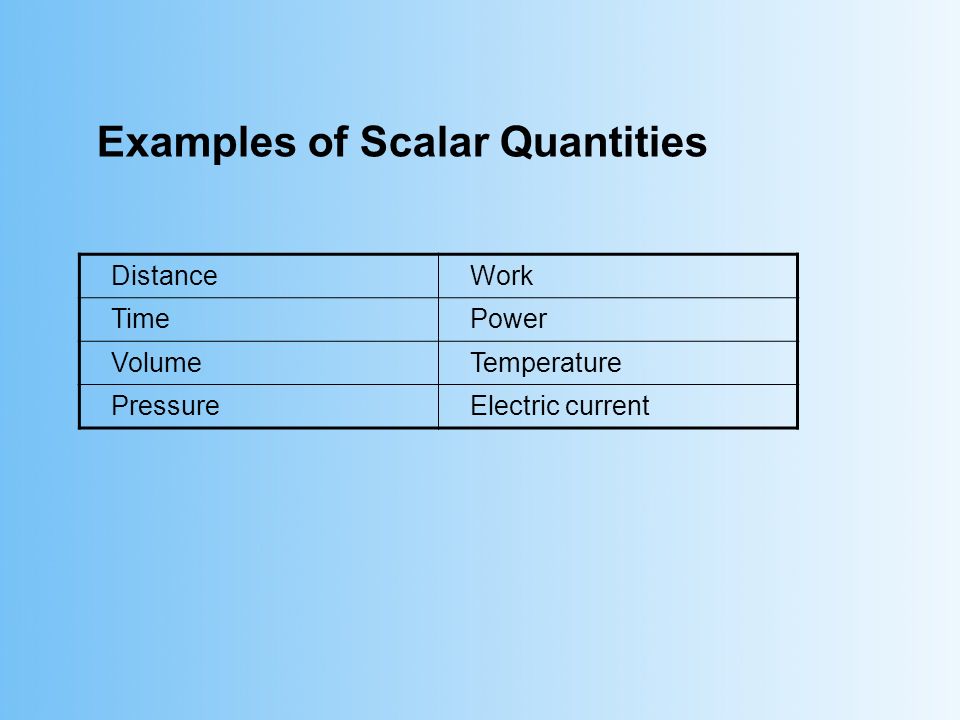 Examples of Scalar Quantities

| Distance | Work |
|---|---|
| Time | Power |
| Volume | Temperature |
| Pressure | Electric current |